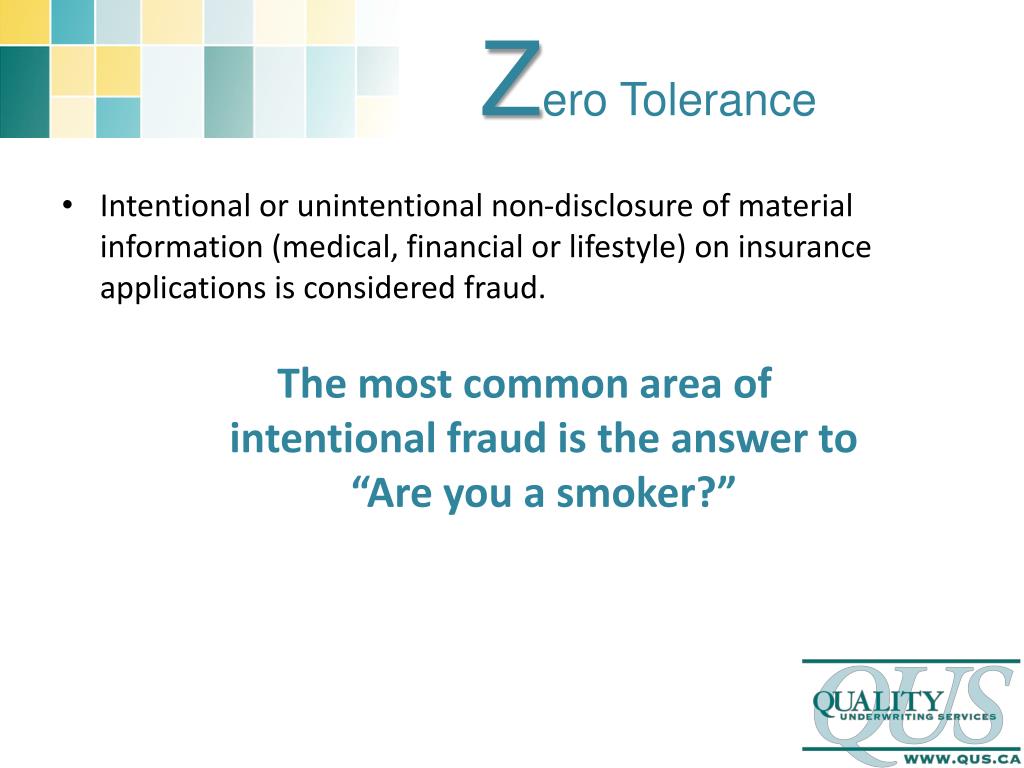 Zero Tolerance

• Intentional or unintentional non-disclosure of material information (medical, financial or lifestyle) on insurance applications is considered fraud.

The most common area of intentional fraud is the answer to “Are you a smoker?”

QUS
QUALITY
UNDERWRITING SERVICES
WWW.QUS.CA